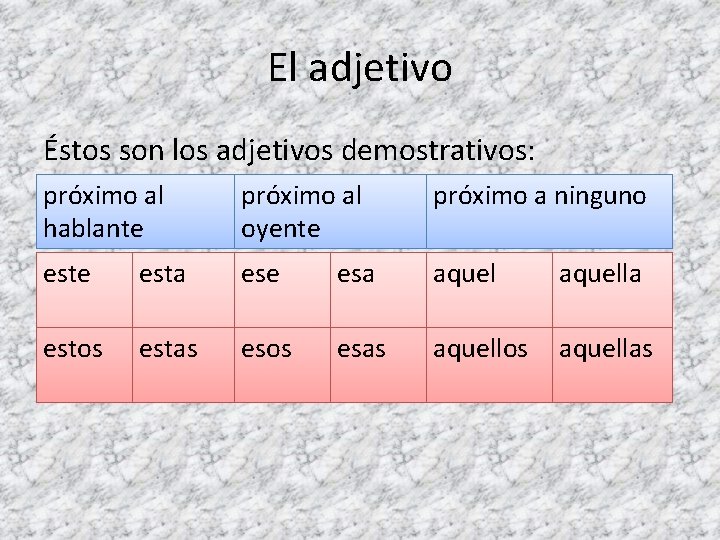 El adjetivo

Éstos son los adjetivos demostrativos:

| próximo al hablante | | próximo al oyente | | próximo a ninguno | |
|---|---|---|---|---|---|
| este | esta | ese | esa | aquel | aquella |
| estos | estas | esos | esas | aquellos | aquellas |